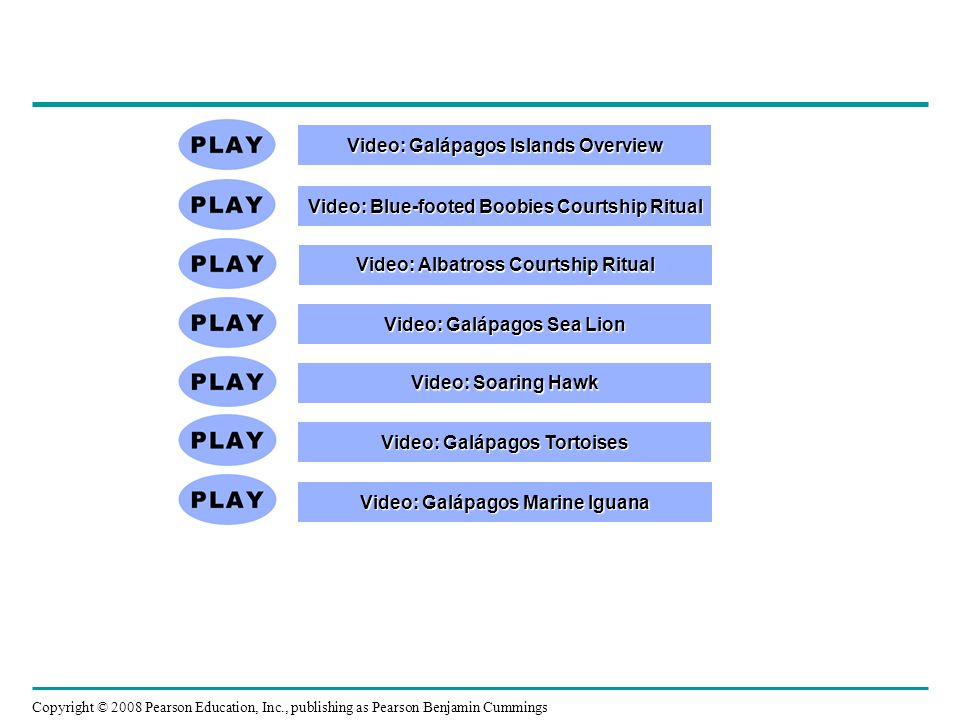 PLAY
Video: Galápagos Islands Overview

PLAY
Video: Blue-footed Boobies Courtship Ritual

PLAY
Video: Albatross Courtship Ritual

PLAY
Video: Galápagos Sea Lion

PLAY
Video: Soaring Hawk

PLAY
Video: Galápagos Tortoises

PLAY
Video: Galápagos Marine Iguana

Copyright © 2008 Pearson Education, Inc., publishing as Pearson Benjamin Cummings